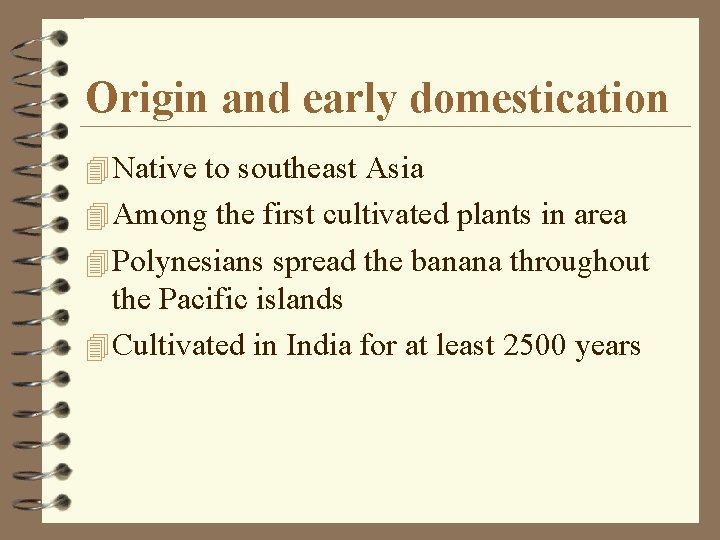 Origin and early domestication

Native to southeast Asia

Among the first cultivated plants in area

Polynesians spread the banana throughout the Pacific islands

Cultivated in India for at least 2500 years